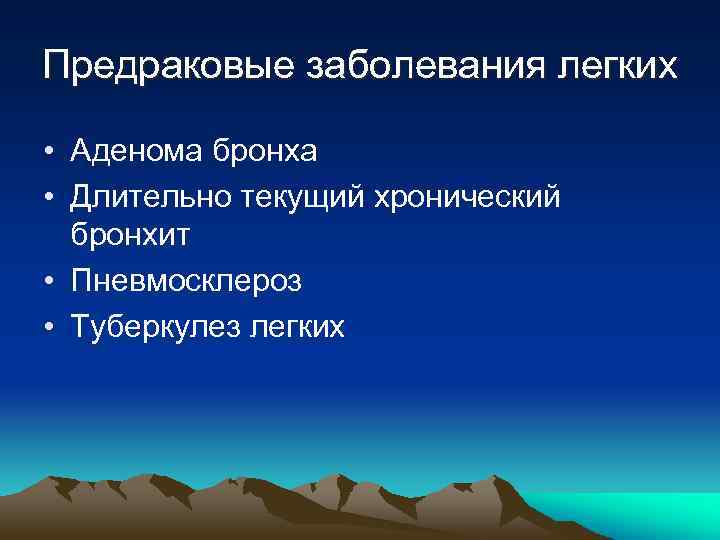 Предраковые заболевания легких

• Аденома бронха
• Длительно текущий хронический бронхит
• Пневмосклероз
• Туберкулез легких